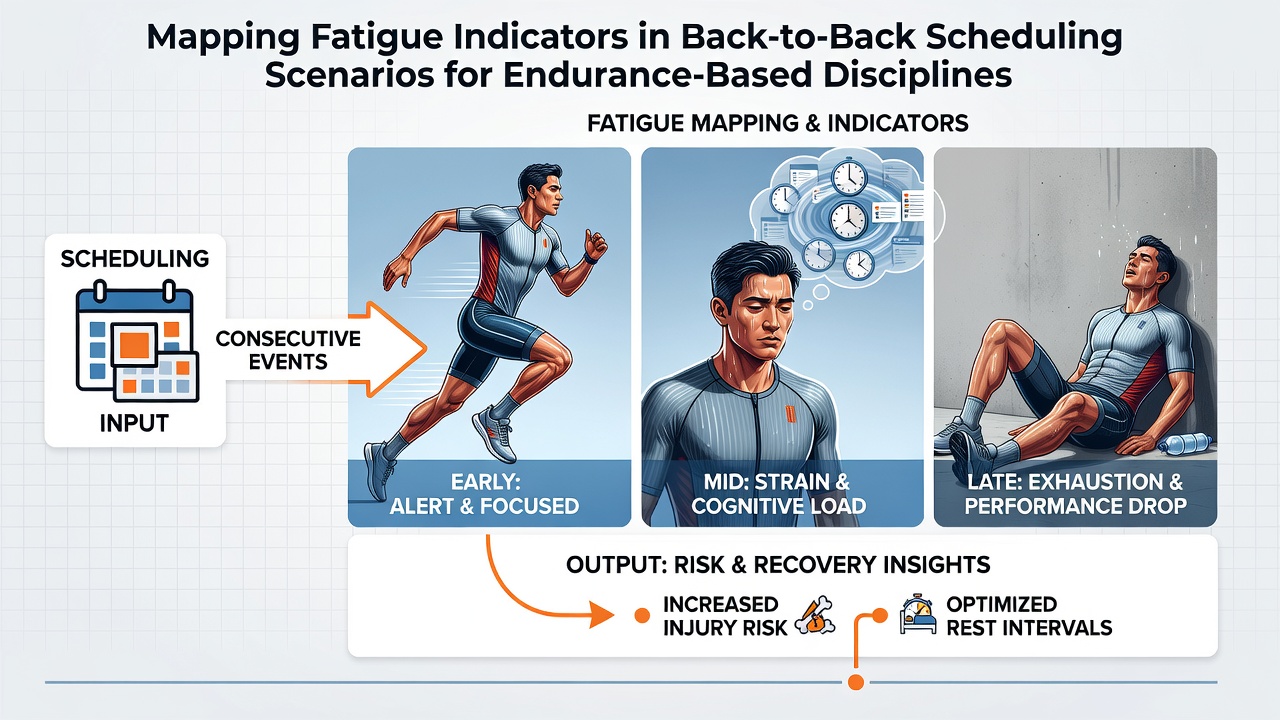 Mapping Fatigue Indicators in Back-to-Back Scheduling Scenarios for Endurance-Based Disciplines

FATIGUE MAPPING & INDICATORS

SCHEDULING

INPUT

CONSECUTIVE EVENTS

EARLY: ALERT & FOCUSED

MID: STRAIN & COGNITIVE LOAD

LATE: EXHAUSTION & PERFORMANCE DROP

OUTPUT: RISK & RECOVERY INSIGHTS

INCREASED INJURY RISK

OPTIMIZED REST INTERVALS